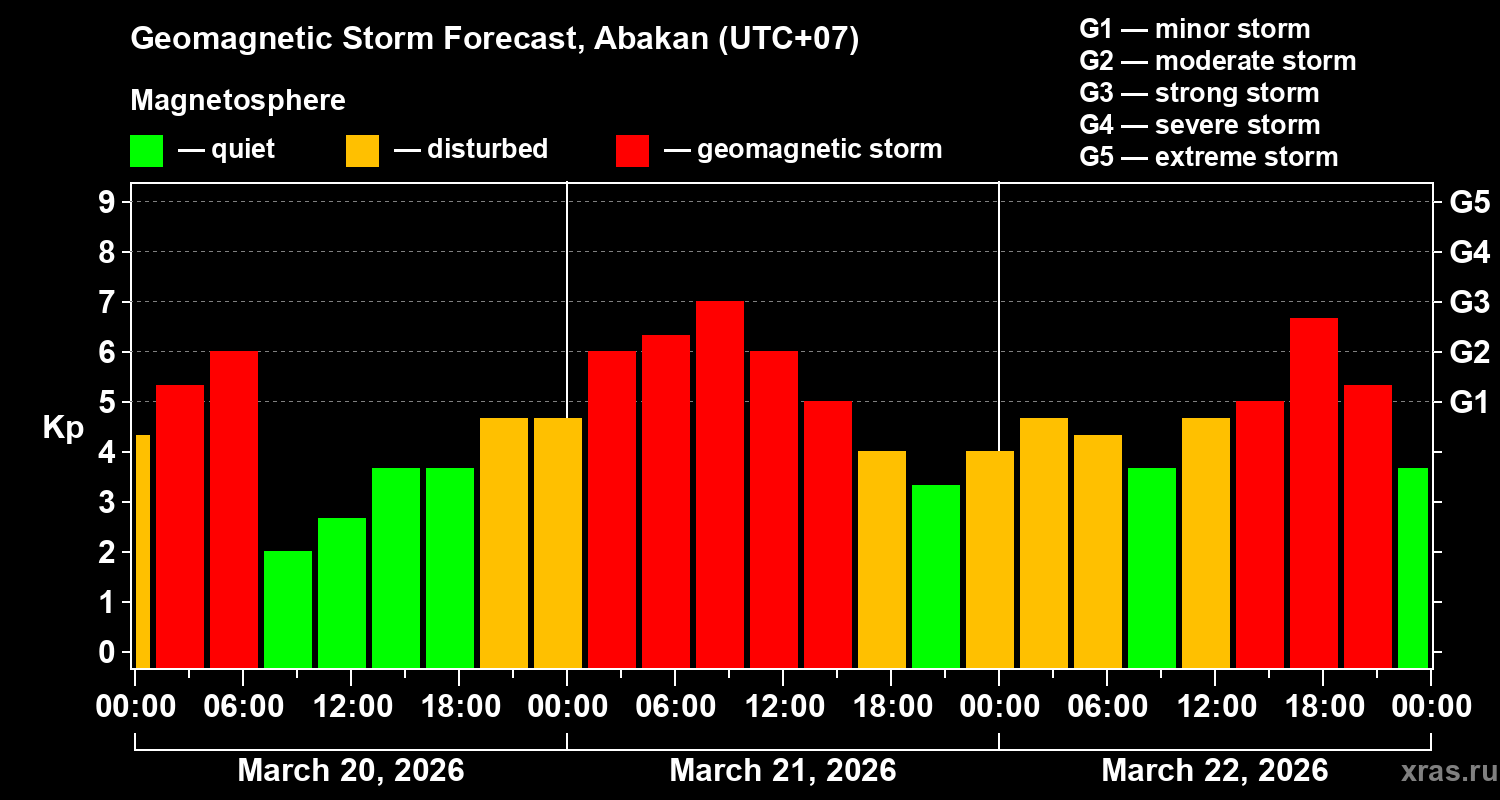 Geomagnetic Storm Forecast, Abakan (UTC+07)

Magnetosphere

— quiet — disturbed — geomagnetic storm

G1 — minor storm
G2 — moderate storm
G3 — strong storm
G4 — severe storm
G5 — extreme storm

Kp

9
8
7
6
5
4
3
2
1
0

G5
G4
G3
G2
G1

00:00 06:00 12:00 18:00 00:00 06:00 12:00 18:00 00:00 06:00 12:00 18:00 00:00

March 20, 2026
March 21, 2026
March 22, 2026

xras.ru